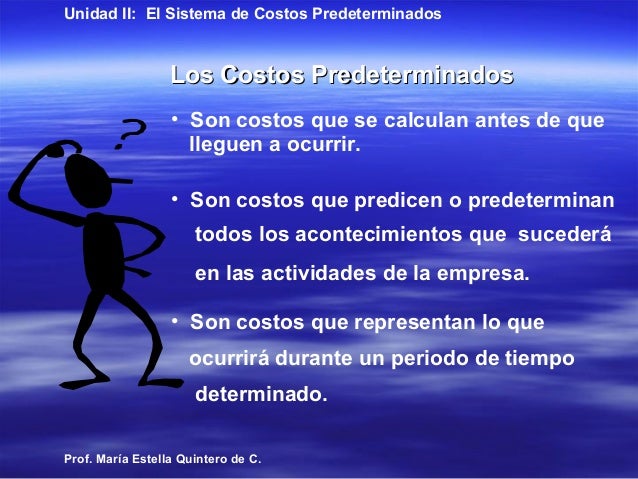 Unidad II: El Sistema de Costos Predeterminados

Los Costos Predeterminados

?

• Son costos que se calculan antes de que lleguen a ocurrir.

• Son costos que predicen o predeterminan todos los acontecimientos que sucederá en las actividades de la empresa.

• Son costos que representan lo que ocurrirá durante un periodo de tiempo determinado.

Prof. María Estella Quintero de C.